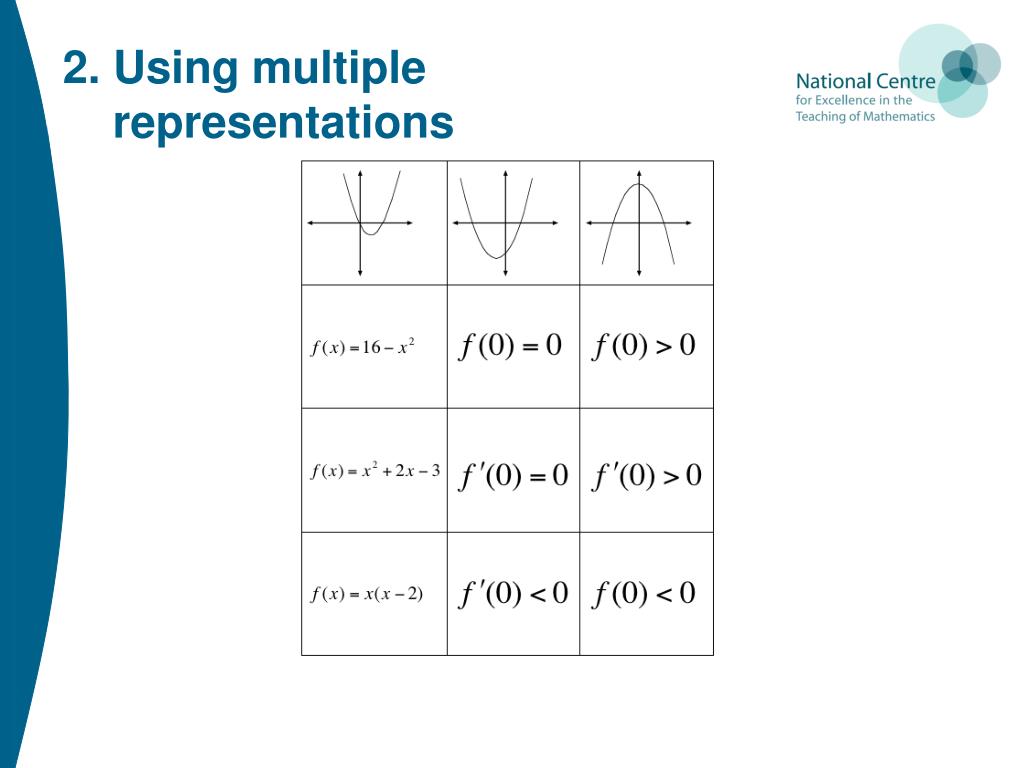 2. Using multiple representations

National Centre for Excellence in the Teaching of Mathematics

| | | |
|---|---|---|
| | | |
| $f(x) = 16 - x^2$ | $f(0) = 0$ | $f(0) > 0$ |
| $f(x) = x^2 + 2x - 3$ | $f'(0) = 0$ | $f'(0) > 0$ |
| $f(x) = x(x-2)$ | $f'(0) < 0$ | $f(0) < 0$ |